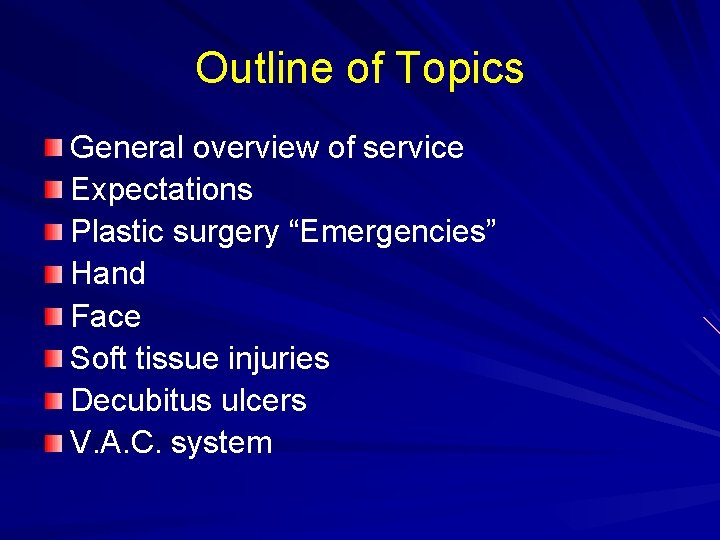 Outline of Topics

General overview of service
Expectations
Plastic surgery “Emergencies”
Hand
Face
Soft tissue injuries
Decubitus ulcers
V.A.C. system